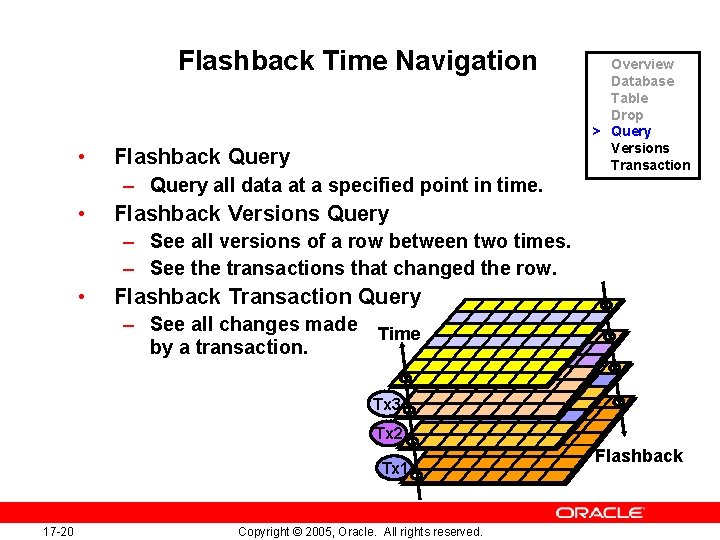 Flashback Time Navigation

Overview
Database
Table
Drop
> Query
Versions
Transaction

• Flashback Query
– Query all data at a specified point in time.
• Flashback Versions Query
– See all versions of a row between two times.
– See the transactions that changed the row.
• Flashback Transaction Query
– See all changes made by a transaction.

Time
Tx3
Tx2
Tx1
Flashback

ORACLE

17-20 Copyright © 2005, Oracle. All rights reserved.